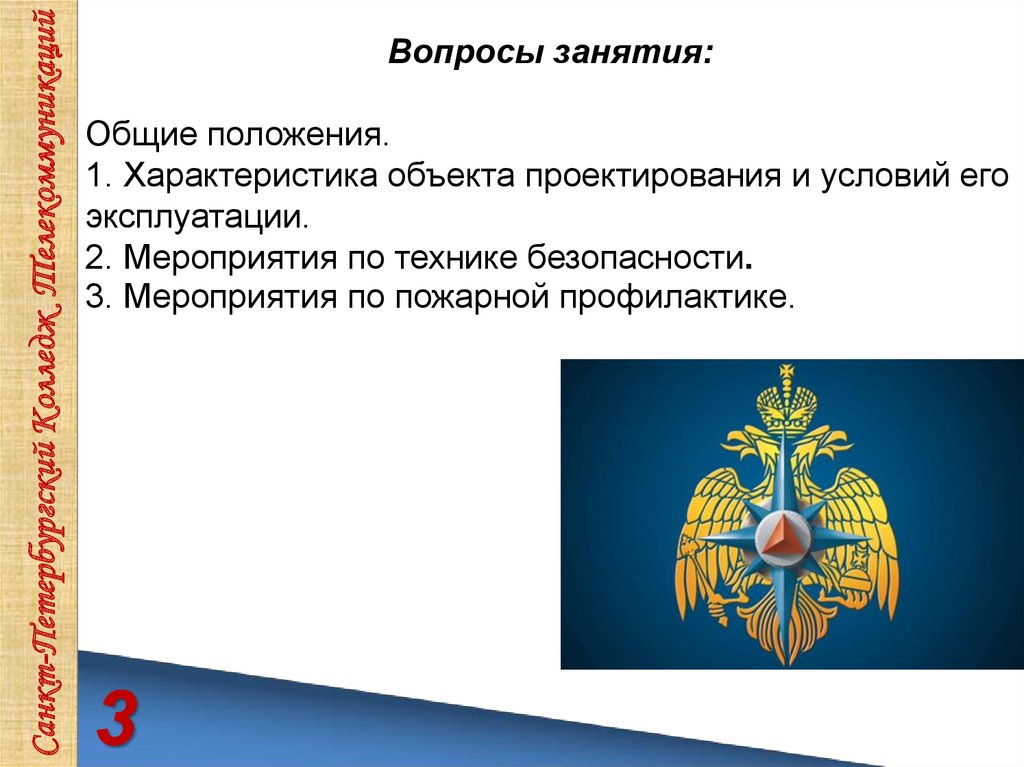 Санкт-Петербургский Колледж Телекоммуникаций

Вопросы занятия:

Общие положения.
1. Характеристика объекта проектирования и условий его эксплуатации.
2. Мероприятия по технике безопасности.
3. Мероприятия по пожарной профилактике.

3